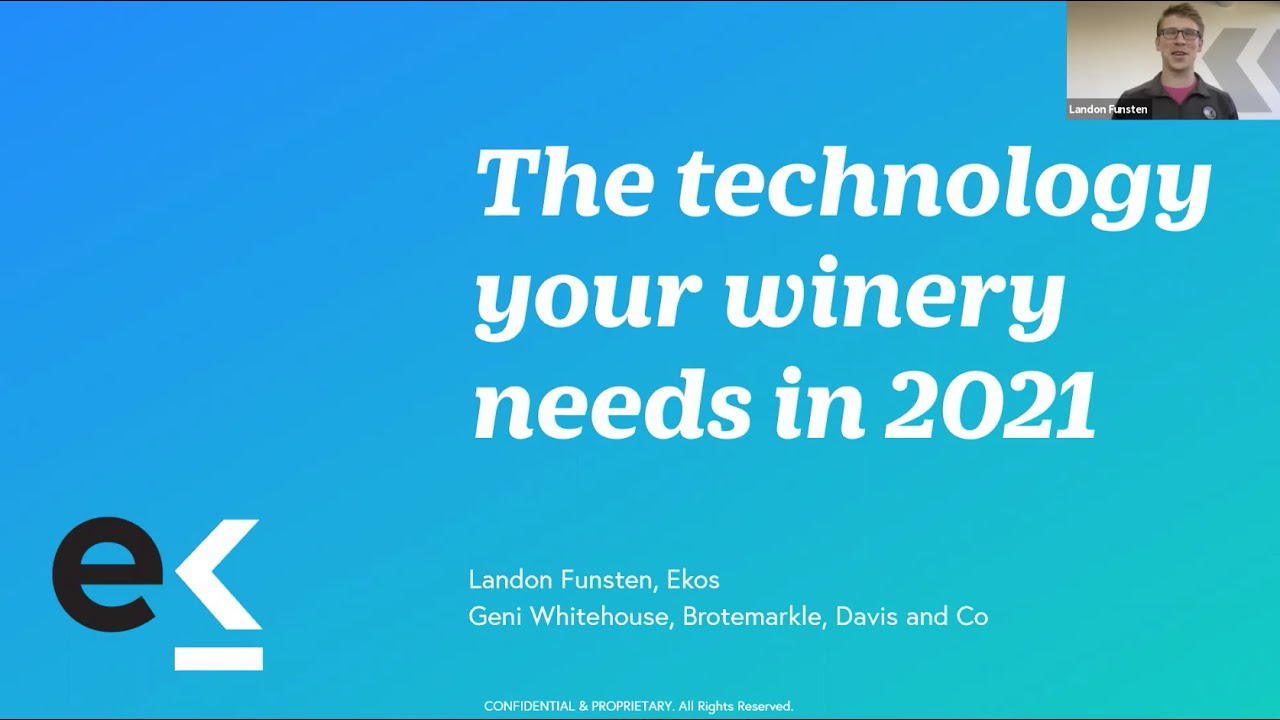 Landon Funsten

The technology your winery needs in 2021

Landon Funsten, Ekos
Geni Whitehouse, Brotemarkle, Davis and Co

CONFIDENTIAL & PROPRIETARY. All Rights Reserved.